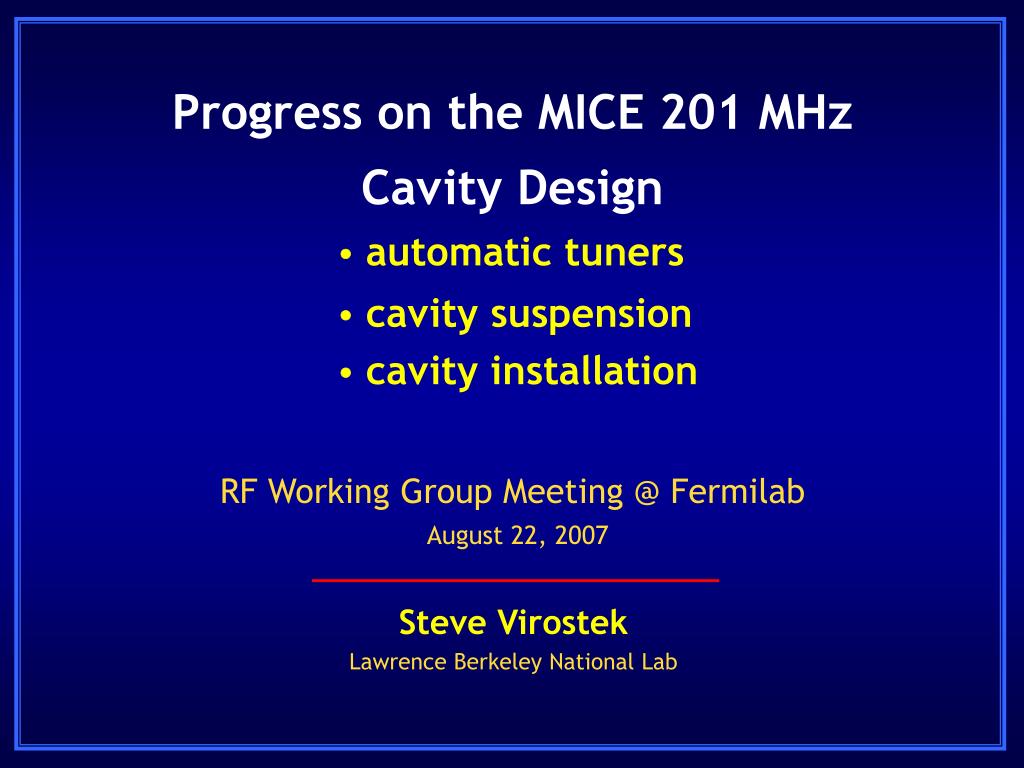 Progress on the MICE 201 MHz

Cavity Design

• automatic tuners
• cavity suspension
• cavity installation

RF Working Group Meeting @ Fermilab

August 22, 2007

Steve Virostek

Lawrence Berkeley National Lab